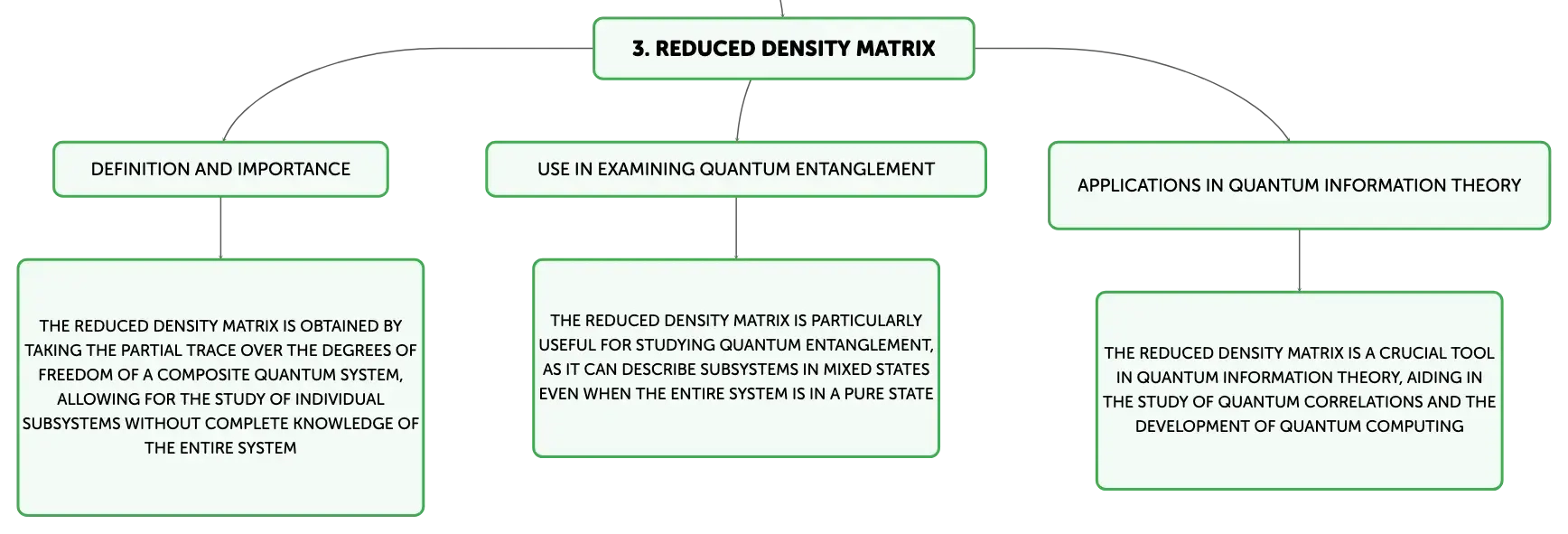 3. REDUCED DENSITY MATRIX

DEFINITION AND IMPORTANCE

THE REDUCED DENSITY MATRIX IS OBTAINED BY TAKING THE PARTIAL TRACE OVER THE DEGREES OF FREEDOM OF A COMPOSITE QUANTUM SYSTEM, ALLOWING FOR THE STUDY OF INDIVIDUAL SUBSYSTEMS WITHOUT COMPLETE KNOWLEDGE OF THE ENTIRE SYSTEM

USE IN EXAMINING QUANTUM ENTANGLEMENT

THE REDUCED DENSITY MATRIX IS PARTICULARLY USEFUL FOR STUDYING QUANTUM ENTANGLEMENT, AS IT CAN DESCRIBE SUBSYSTEMS IN MIXED STATES EVEN WHEN THE ENTIRE SYSTEM IS IN A PURE STATE

APPLICATIONS IN QUANTUM INFORMATION THEORY

THE REDUCED DENSITY MATRIX IS A CRUCIAL TOOL IN QUANTUM INFORMATION THEORY, AIDING IN THE STUDY OF QUANTUM CORRELATIONS AND THE DEVELOPMENT OF QUANTUM COMPUTING